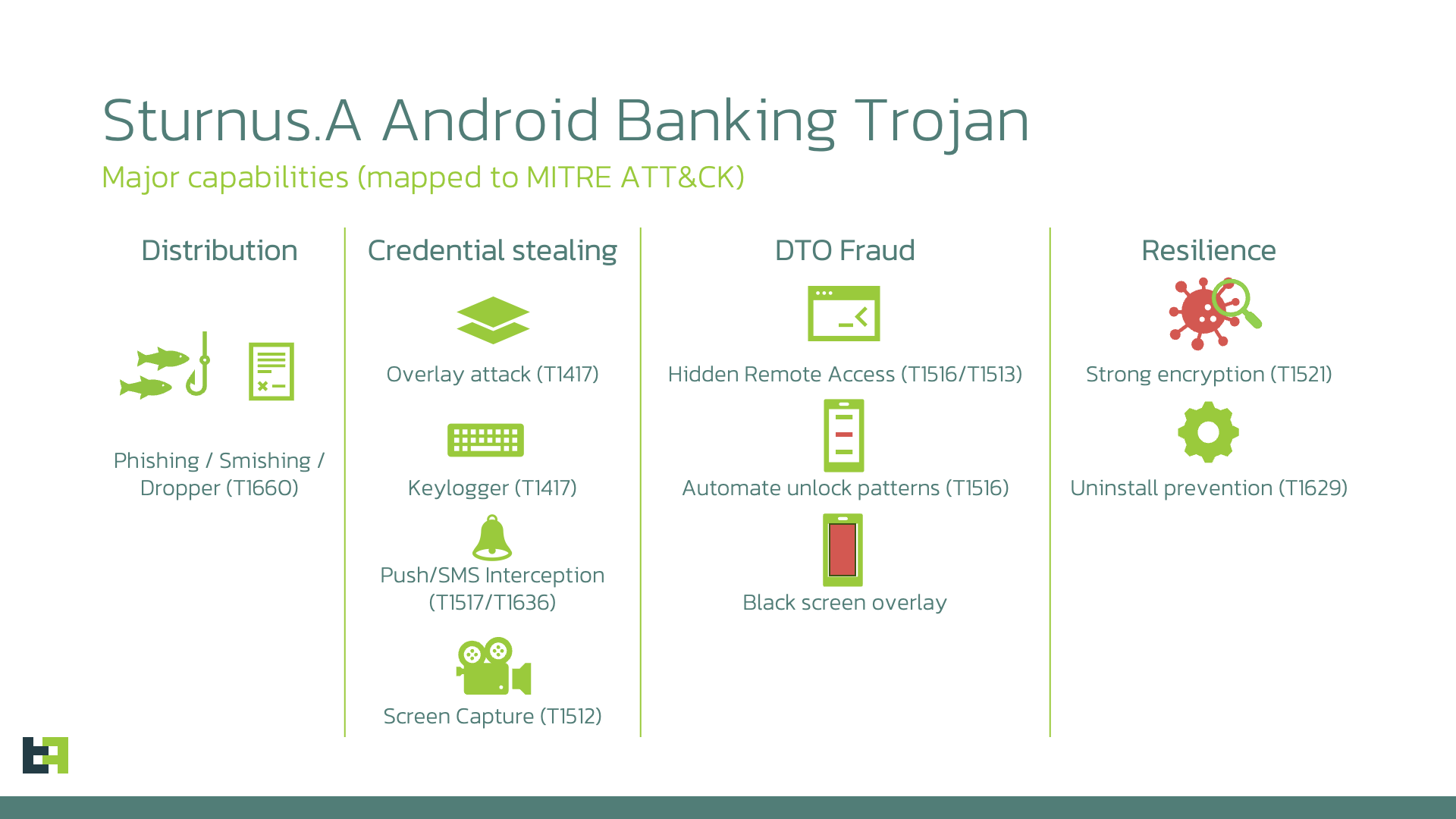 Sturnus.A Android Banking Trojan

Major capabilities (mapped to MITRE ATT&CK)

Distribution

Phishing / Smishing / Dropper (T1660)

Credential stealing

Overlay attack (T1417)

Keylogger (T1417)

Push/SMS Interception (T1517/T1636)

Screen Capture (T1512)

DTO Fraud

Hidden Remote Access (T1516/T1513)

Automate unlock patterns (T1516)

Black screen overlay

Resilience

Strong encryption (T1521)

Uninstall prevention (T1629)